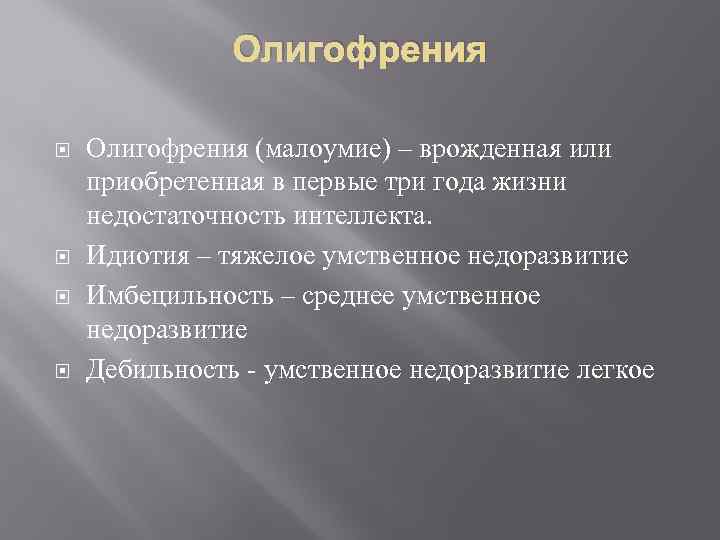 Олигофрения

Олигофрения (малоумие) – врожденная или приобретенная в первые три года жизни недостаточность интеллекта.

Идиотия – тяжелое умственное недоразвитие

Имбецильность – среднее умственное недоразвитие

Дебильность - умственное недоразвитие легкое